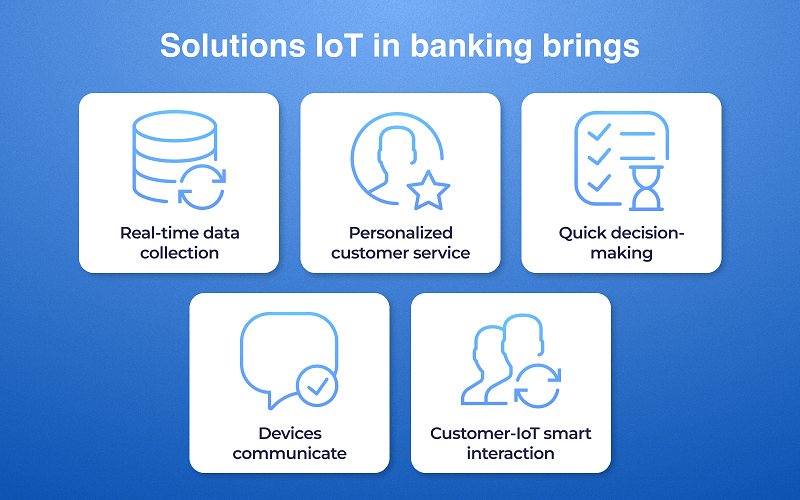 Solutions IoT in banking brings

Real-time data collection

Personalized customer service

Quick decision-making

Devices communicate

Customer-IoT smart interaction